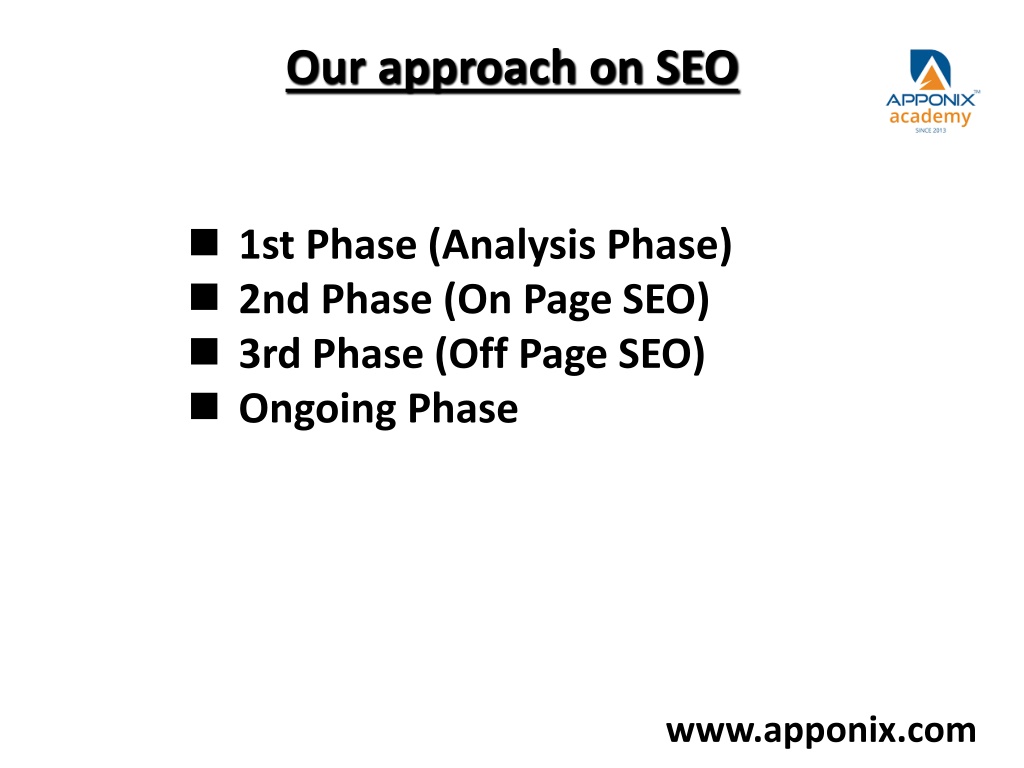 Our approach on SEO

APPONIX™ academy SINCE 2013

- 1st Phase (Analysis Phase)
- 2nd Phase (On Page SEO)
- 3rd Phase (Off Page SEO)
- Ongoing Phase

www.apponix.com